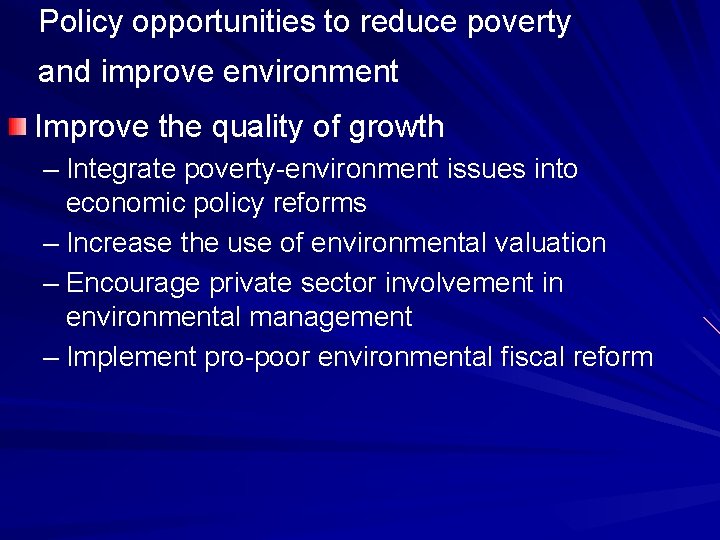 Policy opportunities to reduce poverty and improve environment

Improve the quality of growth

– Integrate poverty-environment issues into economic policy reforms

– Increase the use of environmental valuation

– Encourage private sector involvement in environmental management

– Implement pro-poor environmental fiscal reform